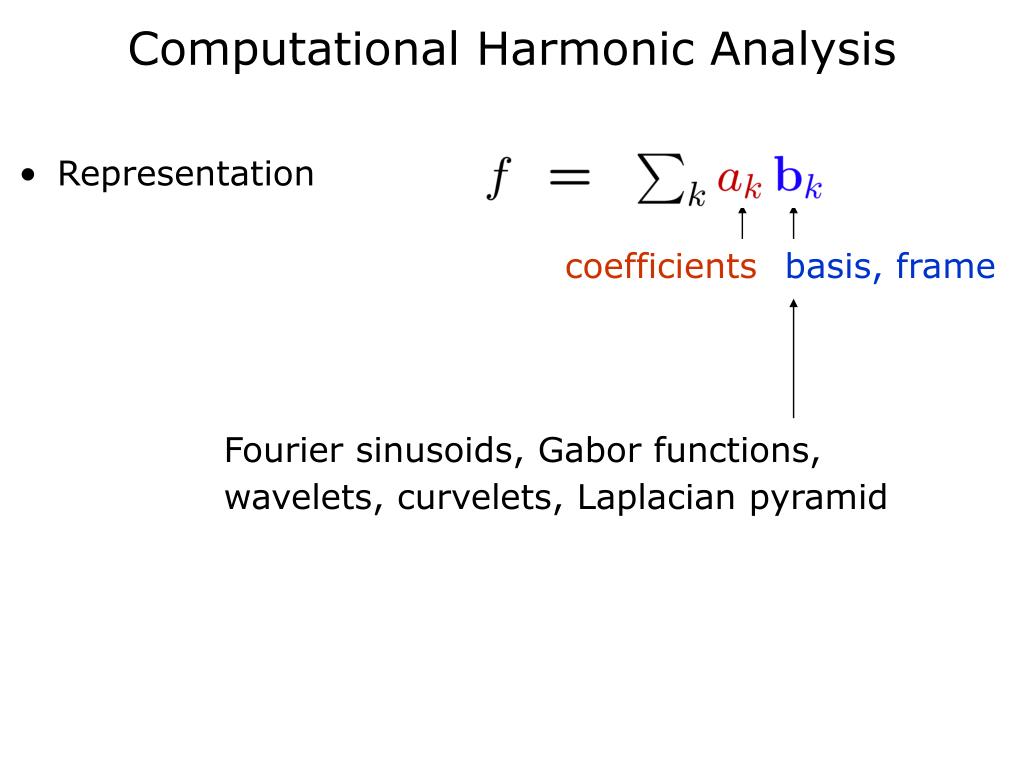 Computational Harmonic Analysis

• Representation $f = \sum_k a_k \mathbf{b}_k$

coefficients basis, frame

Fourier sinusoids, Gabor functions, wavelets, curvelets, Laplacian pyramid